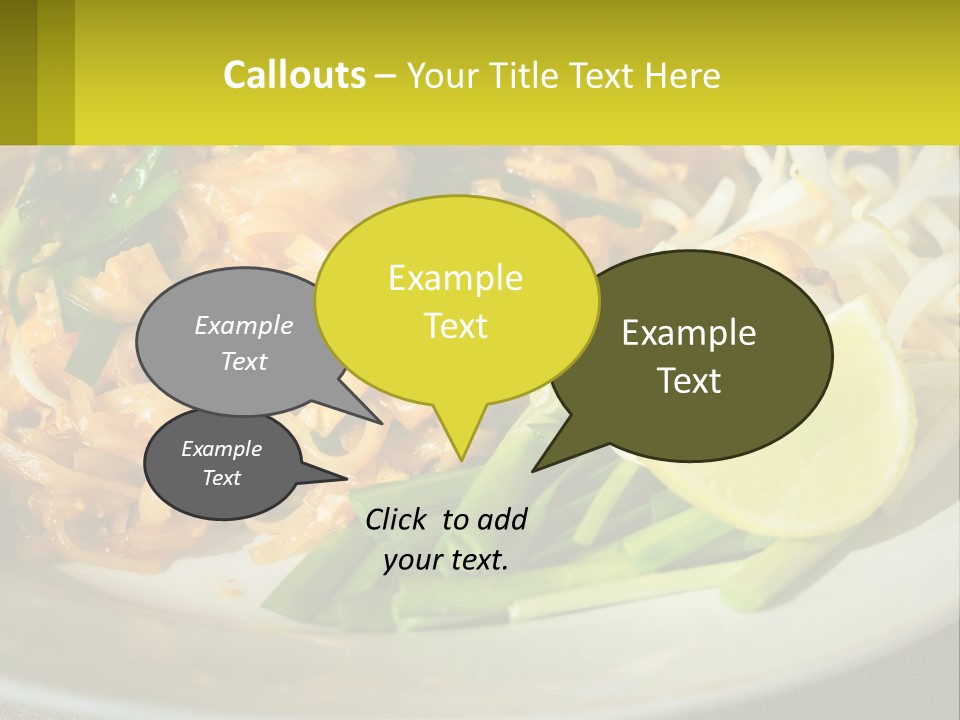 Callouts – Your Title Text Here

Example Text

Example Text

Example Text

Example Text

Click to add your text.